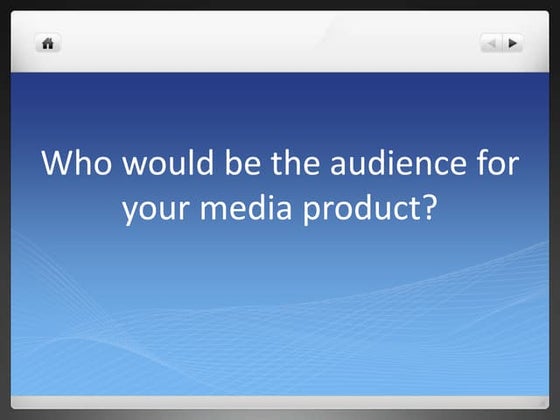 Who would be the audience for your media product?